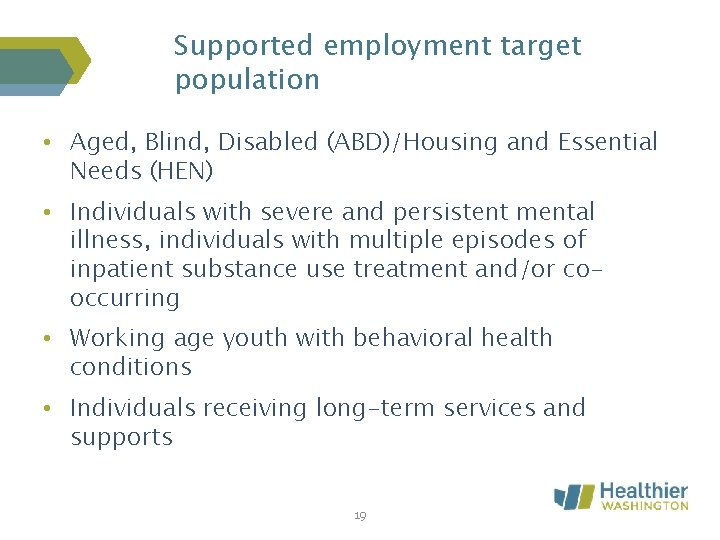 Supported employment target population

• Aged, Blind, Disabled (ABD)/Housing and Essential Needs (HEN)

• Individuals with severe and persistent mental illness, individuals with multiple episodes of inpatient substance use treatment and/or co-occurring

• Working age youth with behavioral health conditions

• Individuals receiving long-term services and supports

19

Healthier WASHINGTON